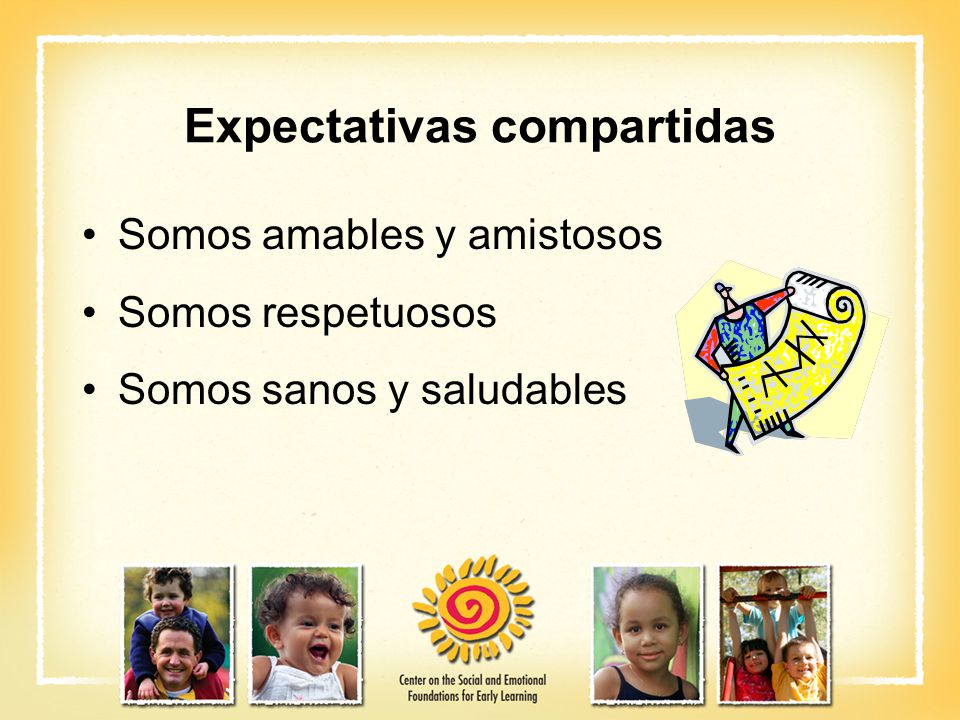 Expectativas compartidas

• Somos amables y amistosos
• Somos respetuosos
• Somos sanos y saludables

Center on the Social and Emotional Foundations for Early Learning